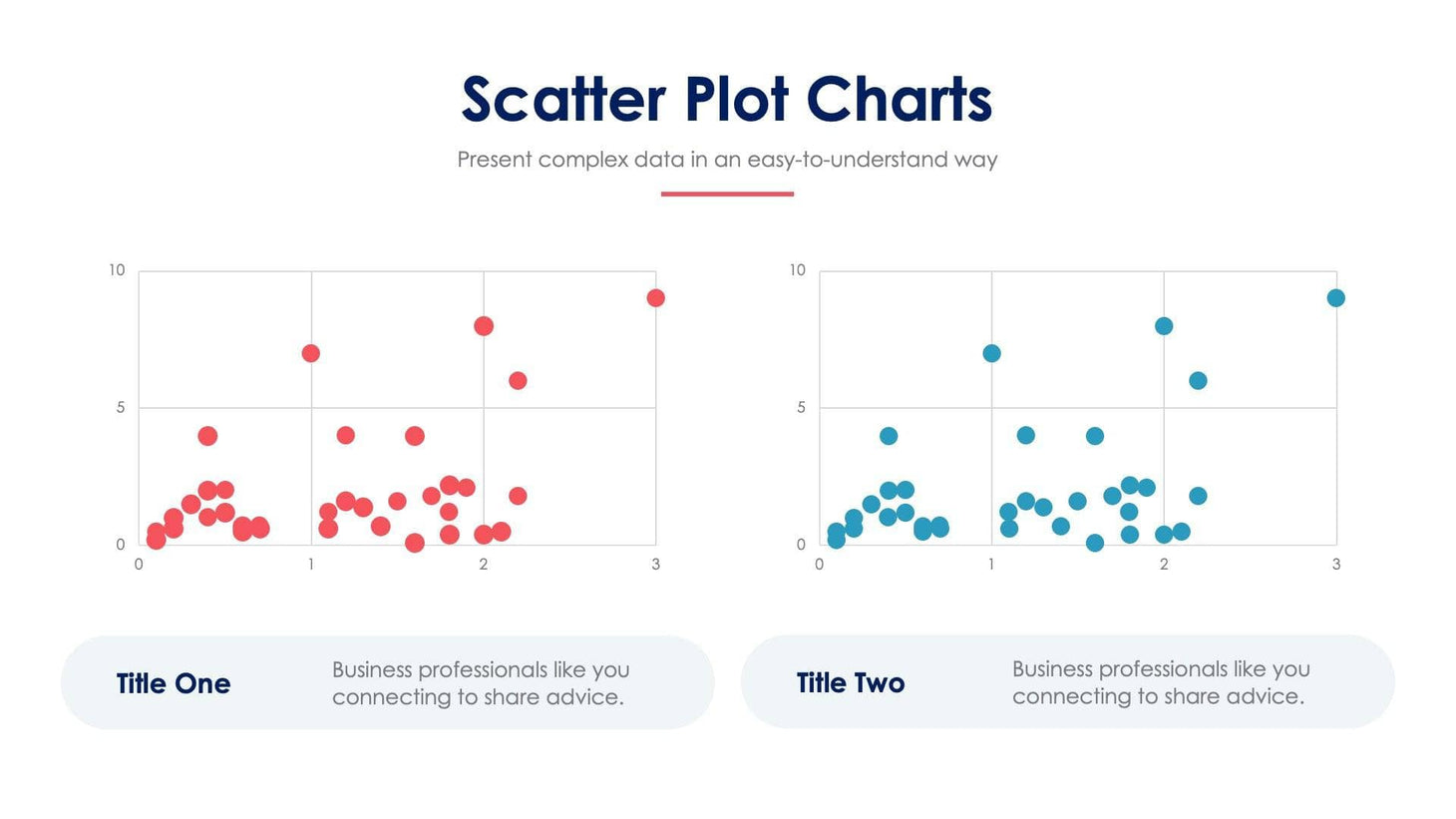 Scatter Plot Charts

Present complex data in an easy-to-understand way

10
5
0
0
1
2
3

10
5
0
0
1
2
3

Title One

Business professionals like you connecting to share advice.

Title Two

Business professionals like you connecting to share advice.